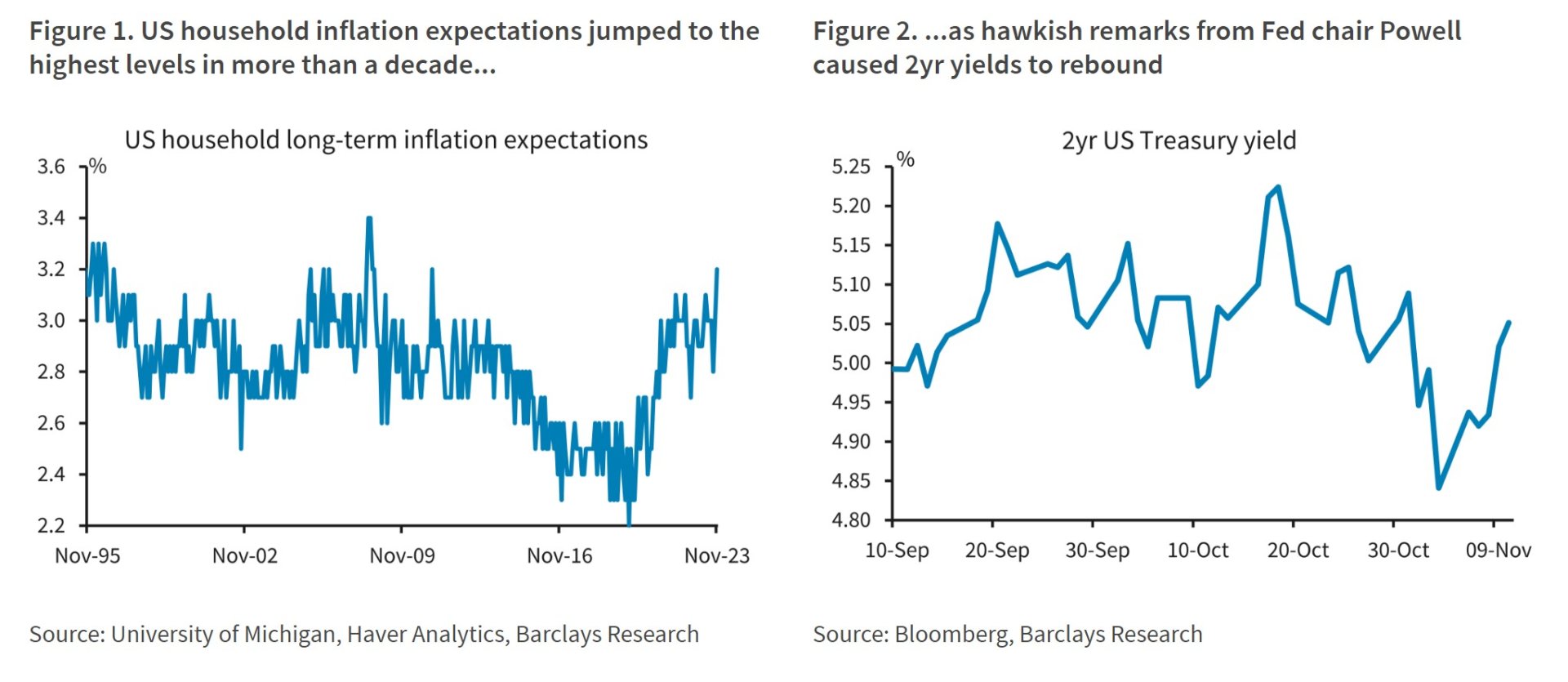 Figure 1. US household inflation expectations jumped to the highest levels in more than a decade...

US household long-term inflation expectations

%

3.6
3.4
3.2
3.0
2.8
2.6
2.4
2.2

Nov-95 Nov-02 Nov-09 Nov-16 Nov-23

Source: University of Michigan, Haver Analytics, Barclays Research

Figure 2. ...as hawkish remarks from Fed chair Powell caused 2yr yields to rebound

2yr US Treasury yield

%

5.25
5.20
5.15
5.10
5.05
5.00
4.95
4.90
4.85
4.80

10-Sep 20-Sep 30-Sep 10-Oct 20-Oct 30-Oct 09-Nov

Source: Bloomberg, Barclays Research